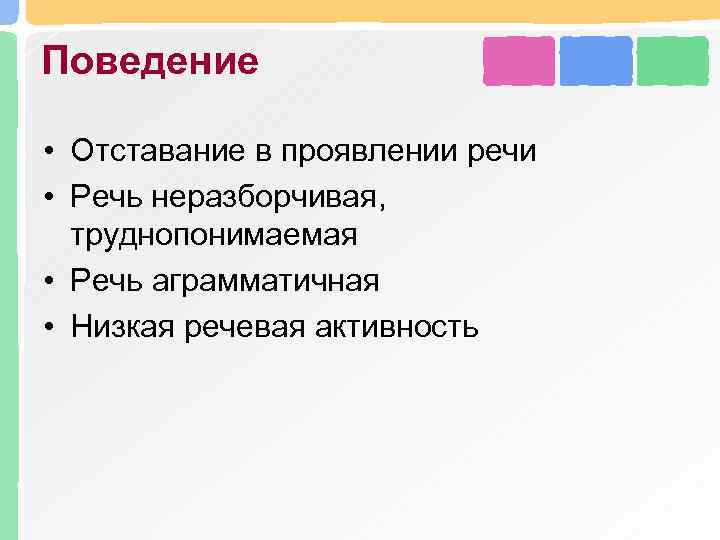 Поведение

• Отставание в проявлении речи
• Речь неразборчивая, труднопонимаемая
• Речь аграмматичная
• Низкая речевая активность